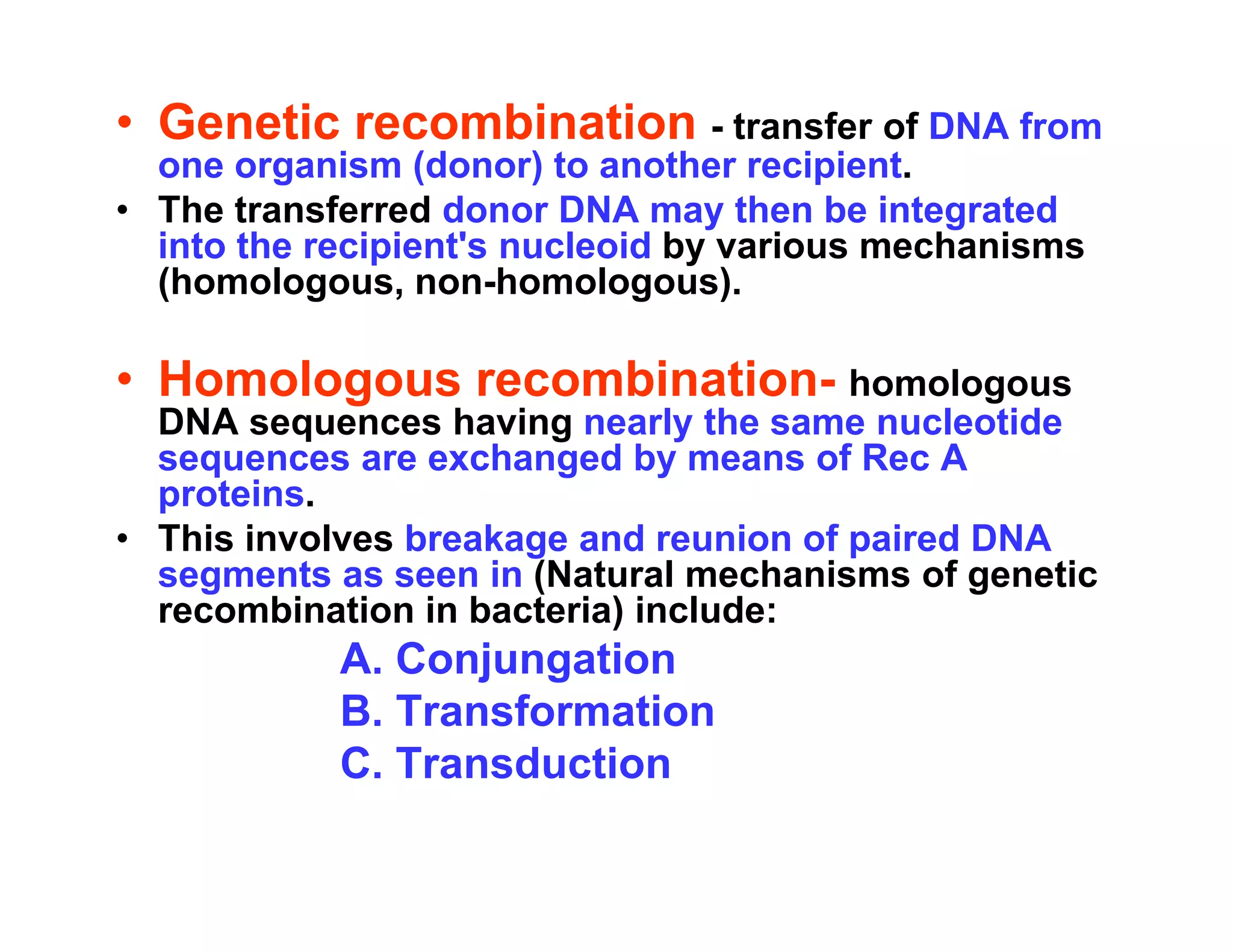 • Genetic recombination - transfer of DNA from one organism (donor) to another recipient.

• The transferred donor DNA may then be integrated into the recipient's nucleoid by various mechanisms (homologous, non-homologous).

• Homologous recombination- homologous DNA sequences having nearly the same nucleotide sequences are exchanged by means of Rec A proteins.

• This involves breakage and reunion of paired DNA segments as seen in (Natural mechanisms of genetic recombination in bacteria) include:

A. Conjungation

B. Transformation

C. Transduction